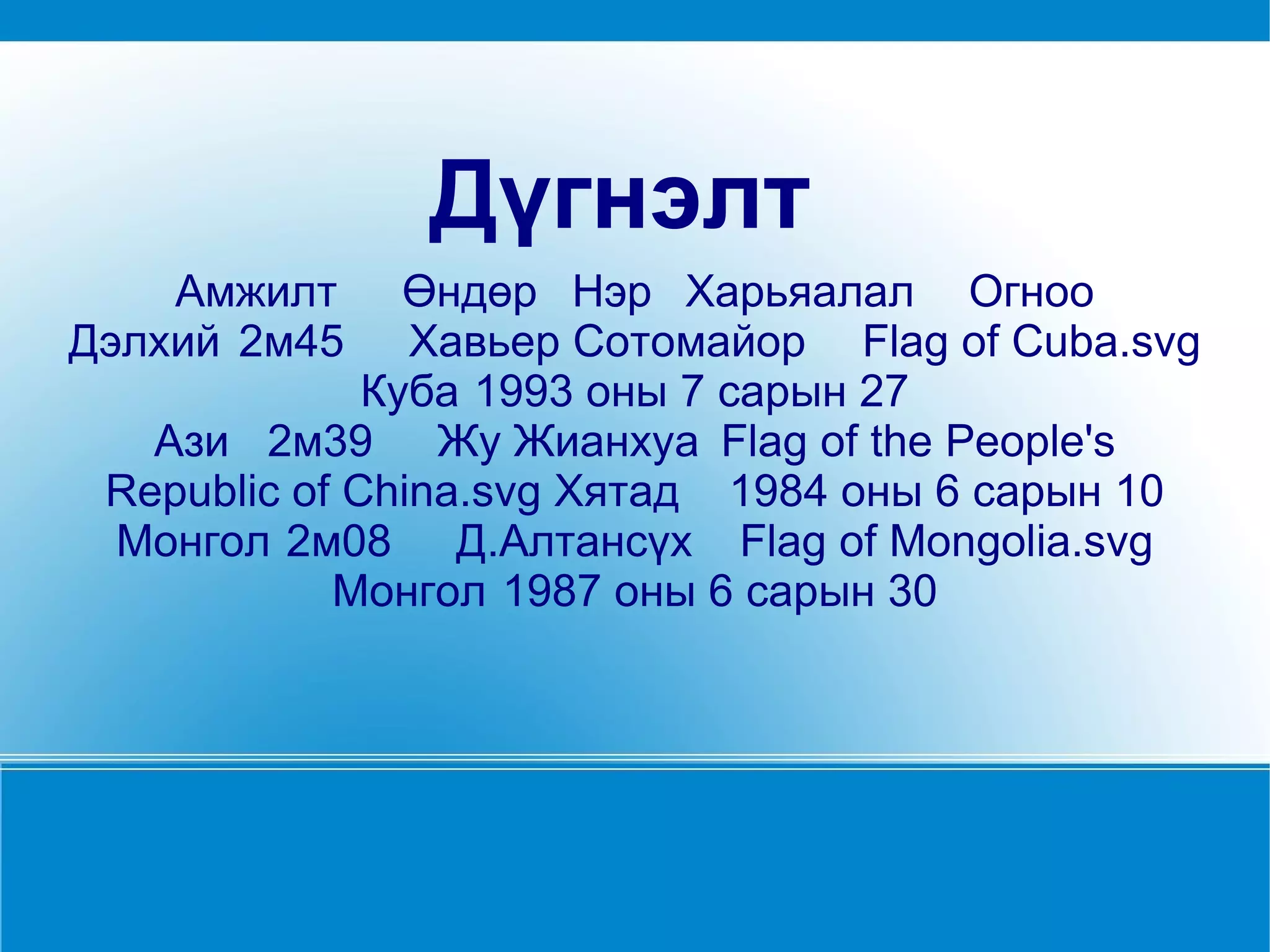 Дүгнэлт

Амжилт Өндөр Нэр Харьяалал Огноо Дэлхий 2м45 Хавьер Сотомайор Flag of Cuba.svg Куба 1993 оны 7 сарын 27 Ази 2м39 Жу Жианхуа Flag of the People's Republic of China.svg Хятад 1984 оны 6 сарын 10 Монгол 2м08 Д.Алтансүх Flag of Mongolia.svg Монгол 1987 оны 6 сарын 30